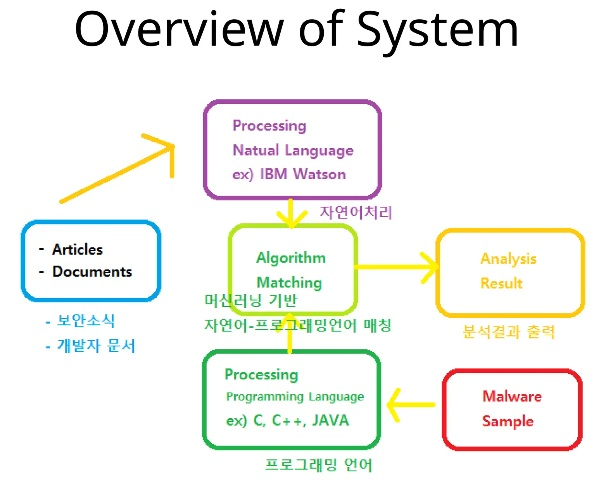 Overview of System

Processing
Natual Language
ex) IBM Watson

자연어처리

- Articles
- Documents

- 보안소식
- 개발자 문서

Algorithm
Matching

머신러닝 기반
자연어-프로그래밍언어 매칭

Analysis
Result

분석결과 출력

Processing
Programming Language
ex) C, C++, JAVA

프로그래밍 언어

Malware
Sample